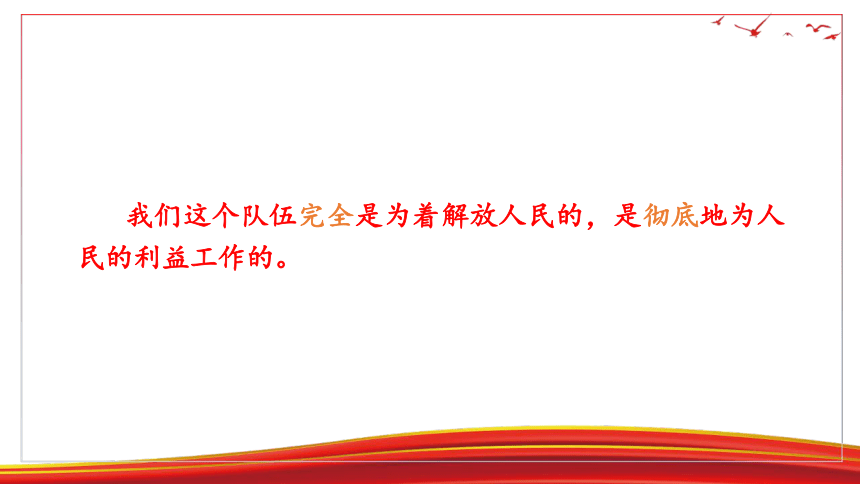 我们这个队伍完全是为着解放人民的，是彻底地为人民的利益工作的。